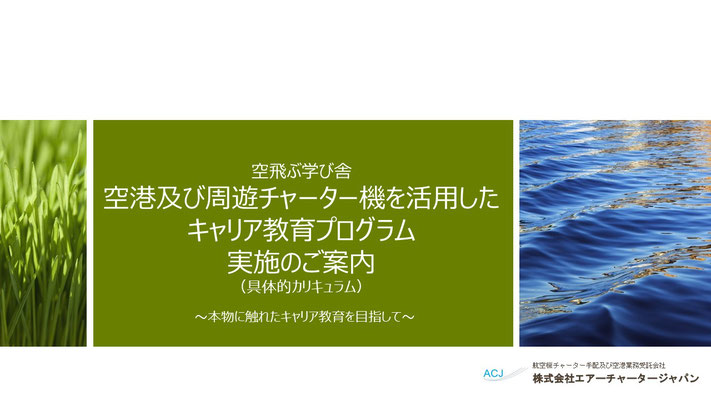 空飛ぶ学び舎
空港及び周遊チャーター機を活用した
キャリア教育プログラム
実施のご案内
（具体的カリキュラム）

～本物に触れたキャリア教育を目指して～

ACJ
航空機チャーター手配及び空港業務受託会社
株式会社エアーチャータージャパン